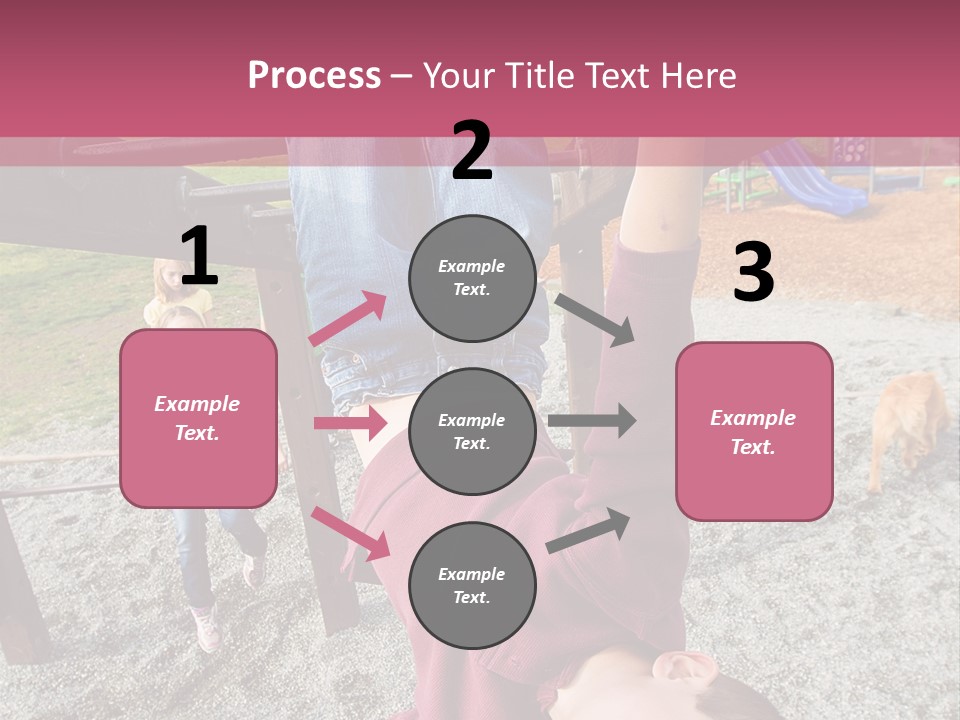 Process – Your Title Text Here

1

Example Text.

2

Example Text.

Example Text.

Example Text.

3

Example Text.